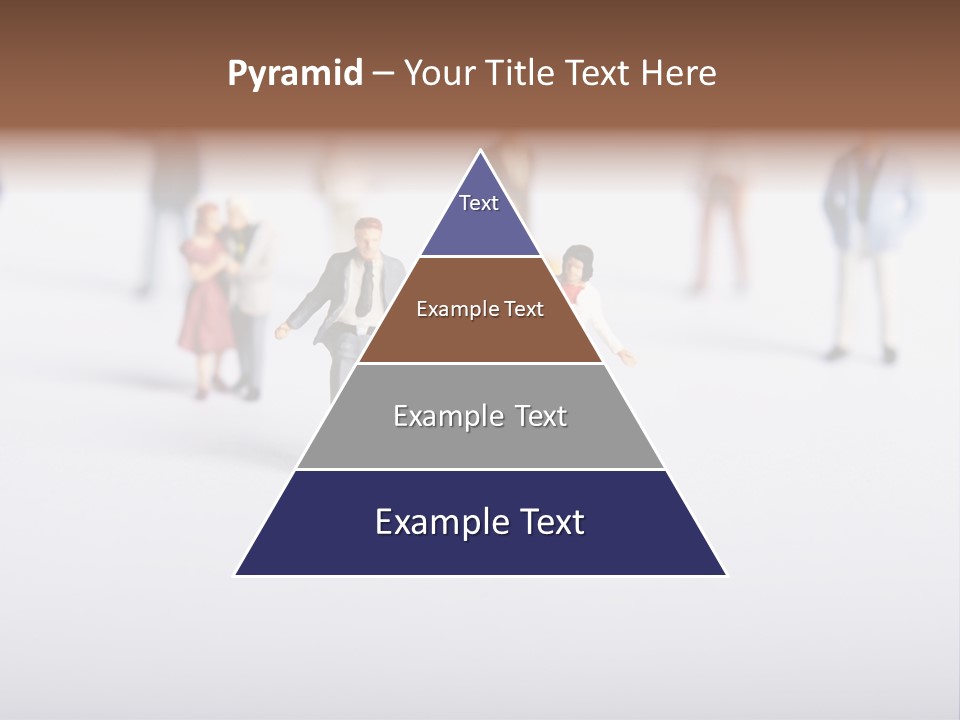 Pyramid – Your Title Text Here

Text

Example Text

Example Text

Example Text